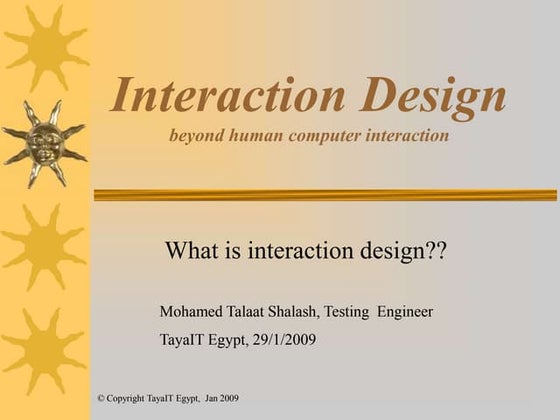 Interaction Design
beyond human computer interaction

What is interaction design??

Mohamed Talaat Shalash, Testing Engineer
TayaIT Egypt, 29/1/2009

© Copyright TayaIT Egypt, Jan 2009